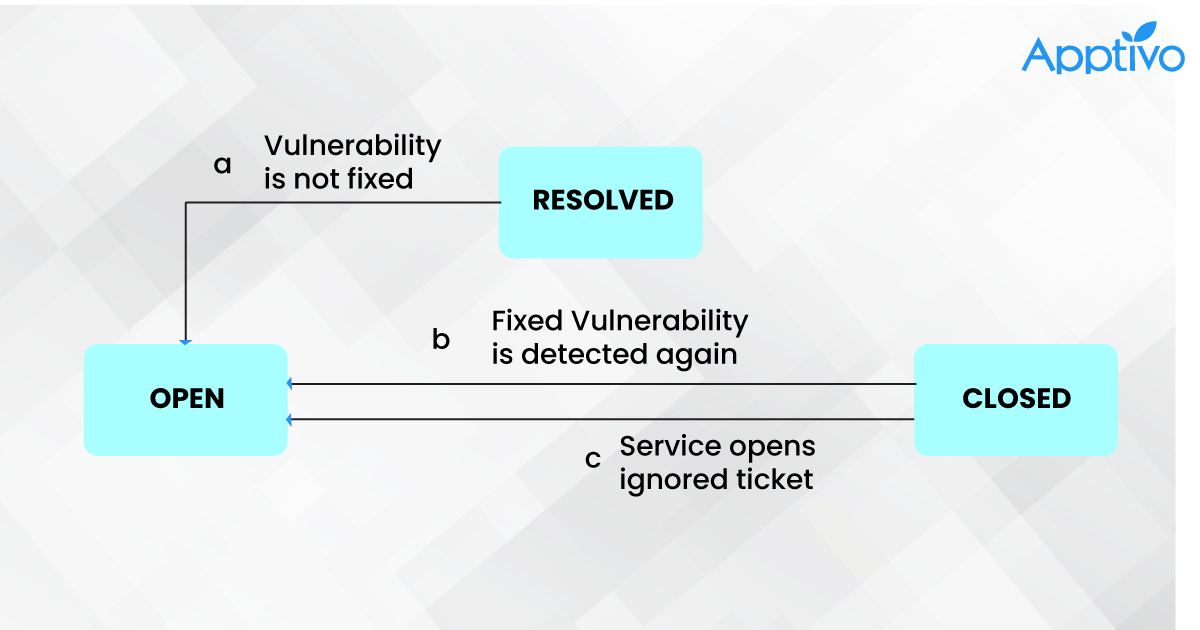 Apptivo

a Vulnerability is not fixed

RESOLVED

b Fixed Vulnerability is detected again

OPEN

CLOSED

c Service opens ignored ticket